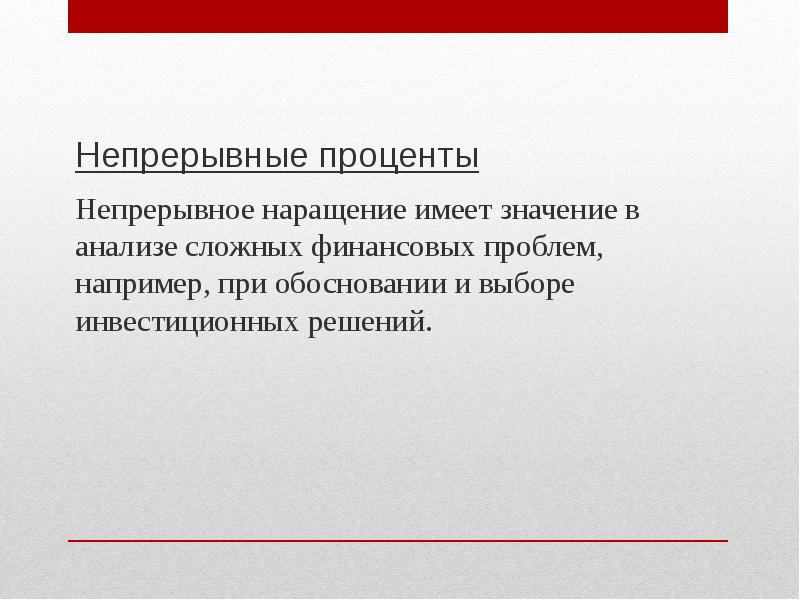 Непрерывные проценты

Непрерывное наращение имеет значение в анализе сложных финансовых проблем, например, при обосновании и выборе инвестиционных решений.